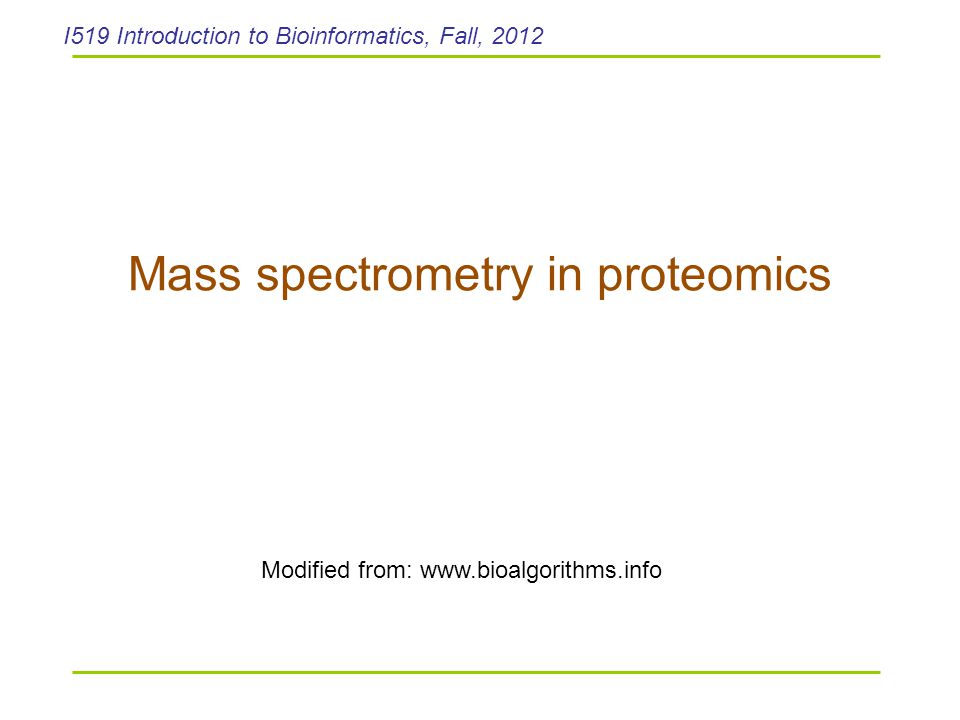 I519 Introduction to Bioinformatics, Fall, 2012

Mass spectrometry in proteomics

Modified from: www.bioalgorithms.info